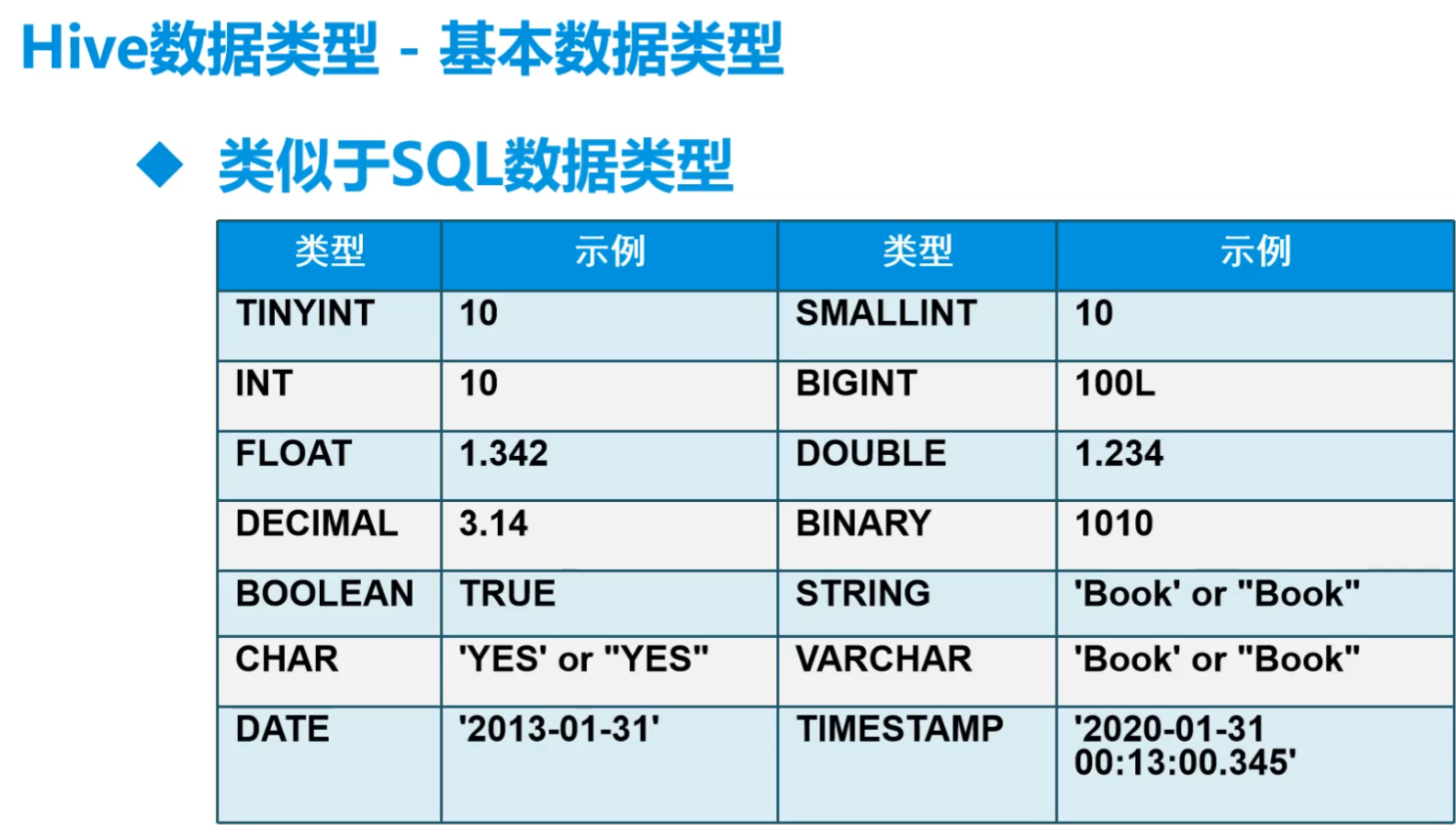 Hive数据类型 - 基本数据类型

◆ 类似于SQL数据类型

| 类型 | 示例 | 类型 | 示例 |
|---|---|---|---|
| TINYINT | 10 | SMALLINT | 10 |
| INT | 10 | BIGINT | 100L |
| FLOAT | 1.342 | DOUBLE | 1.234 |
| DECIMAL | 3.14 | BINARY | 1010 |
| BOOLEAN | TRUE | STRING | 'Book' or "Book" |
| CHAR | 'YES' or "YES" | VARCHAR | 'Book' or "Book" |
| DATE | '2013-01-31' | TIMESTAMP | '2020-01-31 00:13:00.345' |